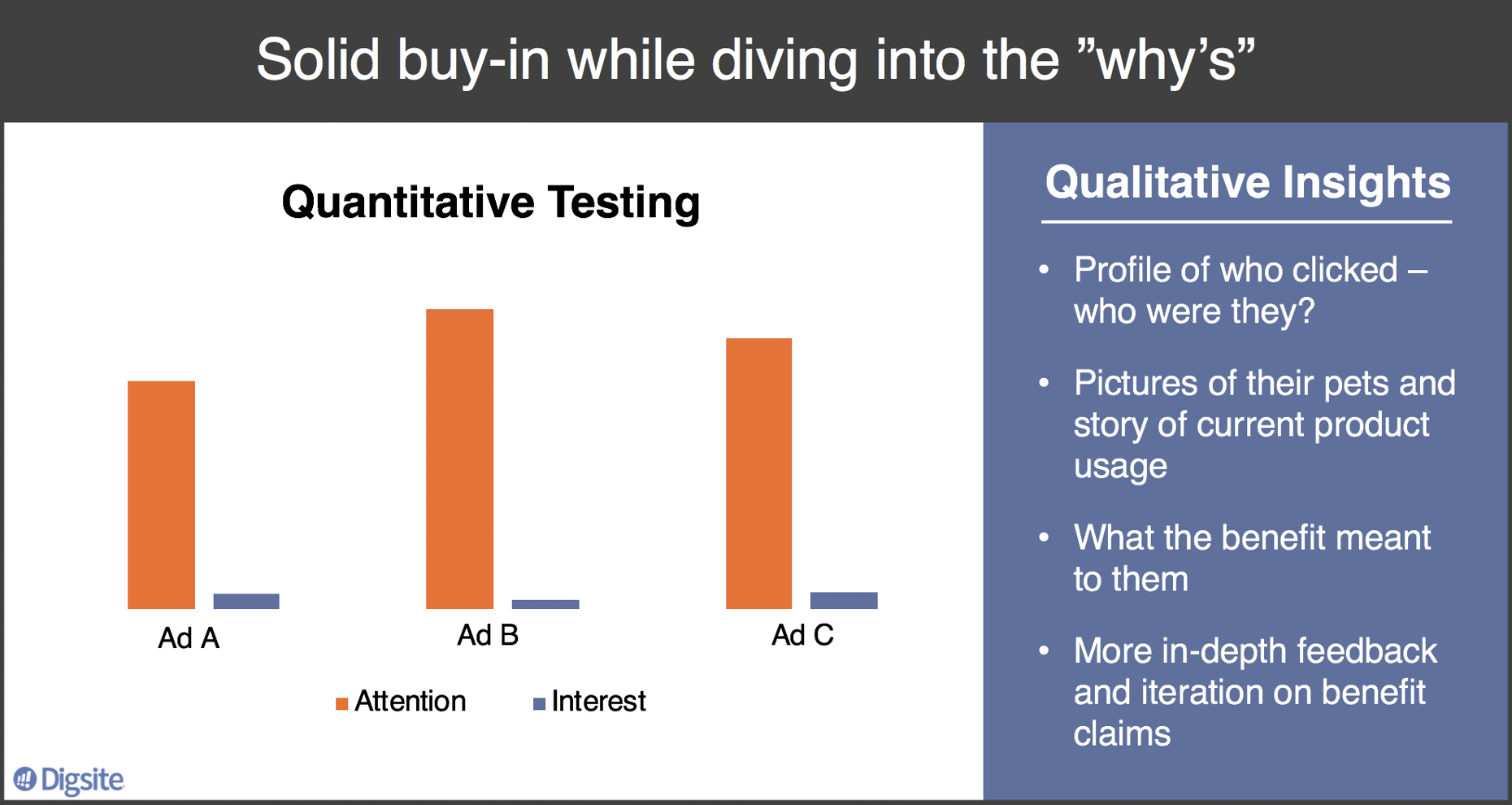 Solid buy-in while diving into the ”why’s”

Quantitative Testing

Ad A

Ad B

Ad C

Attention

Interest

Digsite

Qualitative Insights

• Profile of who clicked – who were they?

• Pictures of their pets and story of current product usage

• What the benefit meant to them

• More in-depth feedback and iteration on benefit claims